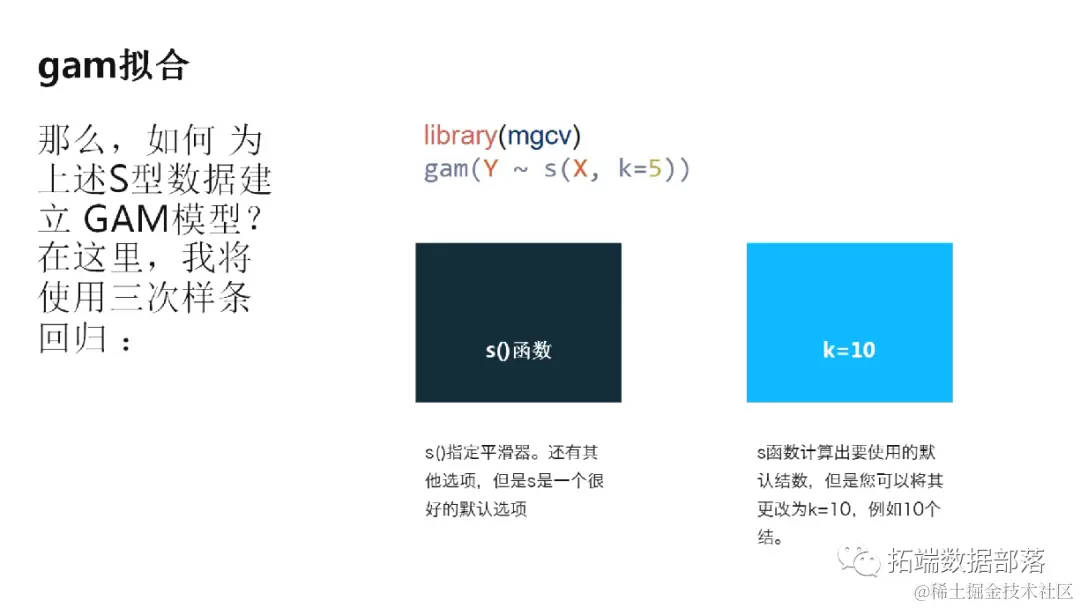 gam拟合

那么，如何 为上述S型数据建立 GAM模型？在这里，我将使用三次样条回归：

library(mgcv)
gam(Y ~ s(X, k=5))

s()函数

s()指定平滑器。还有其他选项，但是s是一个很好的默认选项

k=10

s函数计算出要使用的默认结数，但是您可以将其更改为k=10，例如10个结。

拓端数据部落

@稀土掘金技术社区